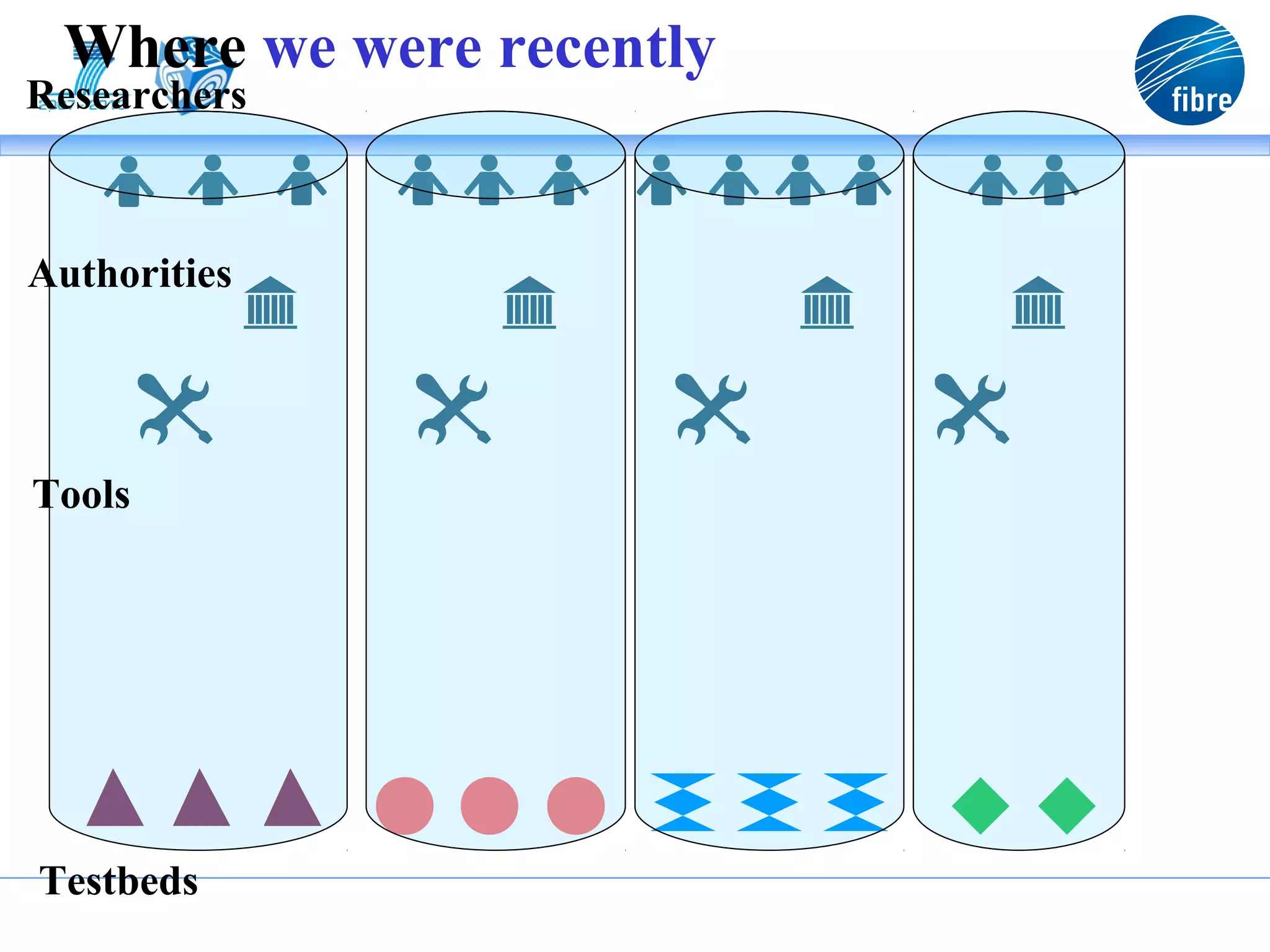 Where we were recently

fibre

Researchers

Authorities

Tools

Testbeds